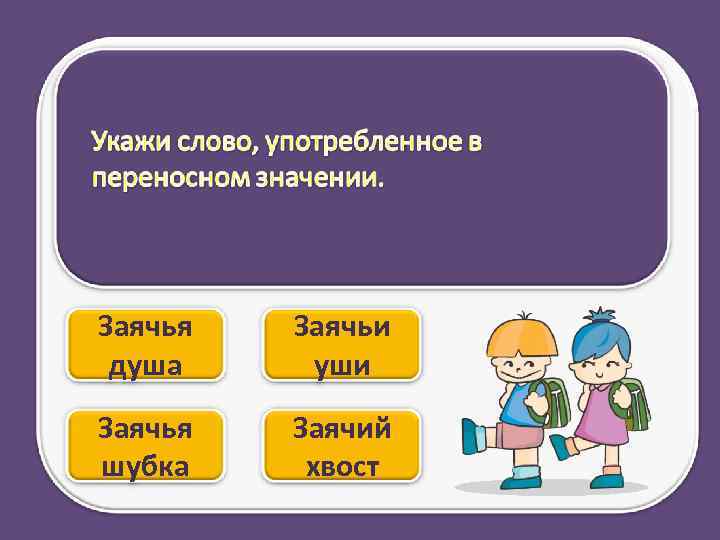 Укажи слово, употребленное в переносном значении.

Заячья душа

Заячьи уши

Заячья шубка

Заячий хвост